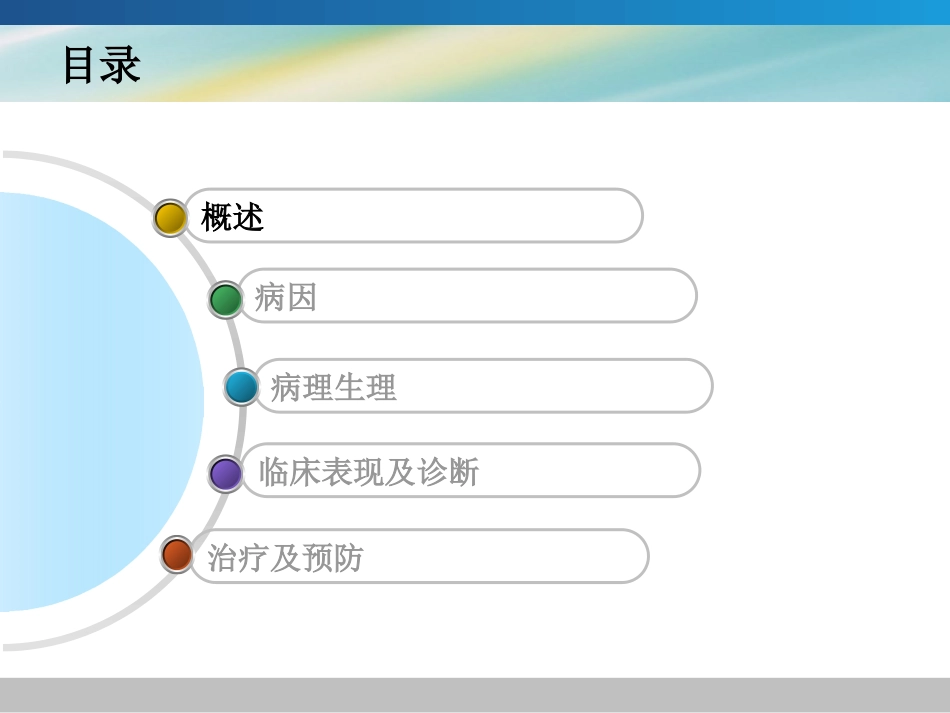 目录

概述

病因

病理生理

临床表现及诊断

治疗及预防